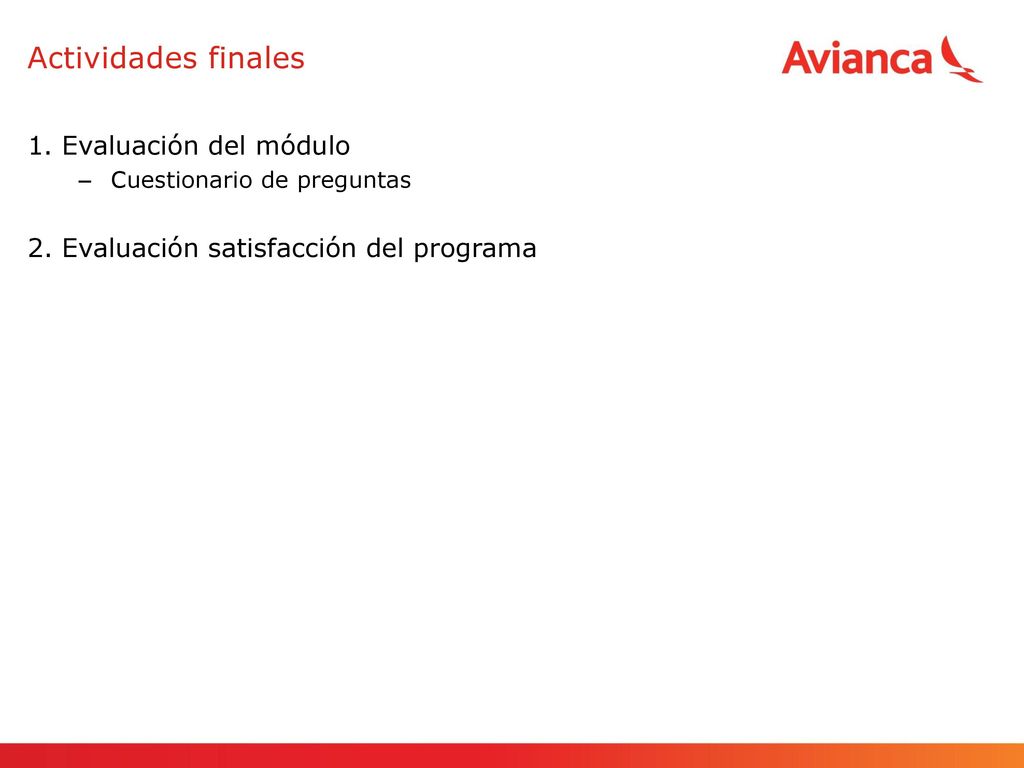 Actividades finales

Avianca

1. Evaluación del módulo
– Cuestionario de preguntas

2. Evaluación satisfacción del programa